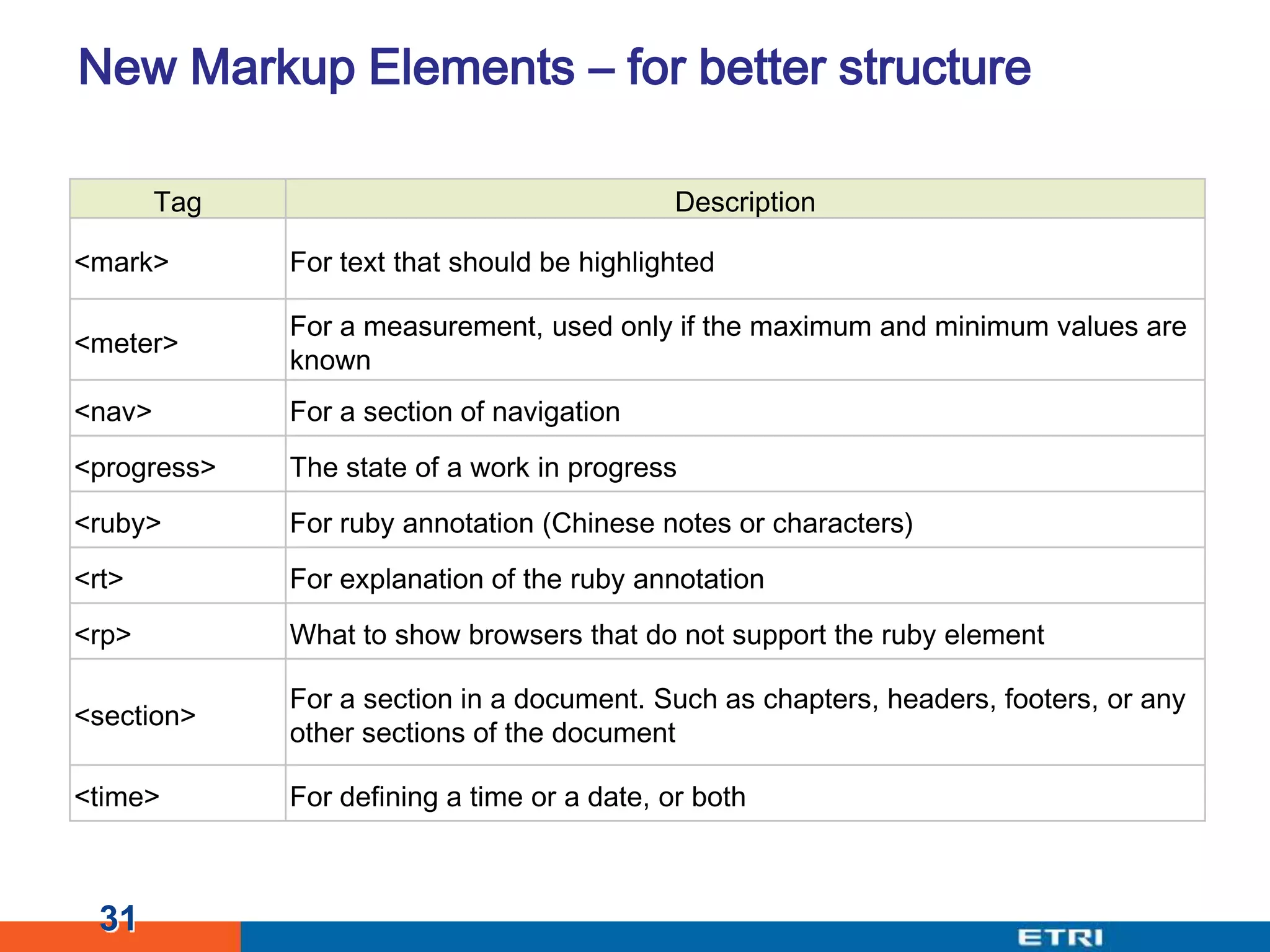 New Markup Elements – for better structure

| Tag | Description |
|---|---|
| <mark> | For text that should be highlighted |
| <meter> | For a measurement, used only if the maximum and minimum values are known |
| <nav> | For a section of navigation |
| <progress> | The state of a work in progress |
| <ruby> | For ruby annotation (Chinese notes or characters) |
| <rt> | For explanation of the ruby annotation |
| <rp> | What to show browsers that do not support the ruby element |
| <section> | For a section in a document. Such as chapters, headers, footers, or any other sections of the document |
| <time> | For defining a time or a date, or both |

31

ETRI